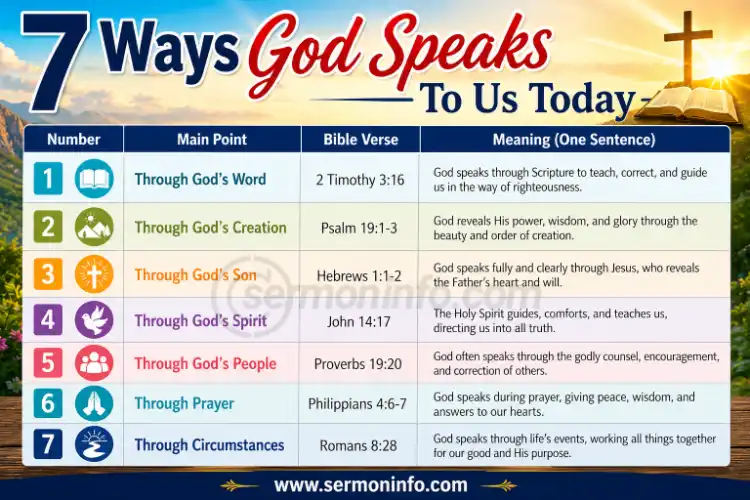 7 Ways God Speaks To Us Today

| Number | Main Point | Bible Verse | Meaning (One Sentence) |
|---|---|---|---|
| 1 | Through God's Word | 2 Timothy 3:16 | God speaks through Scripture to teach, correct, and guide us in the way of righteousness. |
| 2 | Through God's Creation | Psalm 19:1-3 | God reveals His power, wisdom, and glory through the beauty and order of creation. |
| 3 | Through God's Son | Hebrews 1:1-2 | God speaks fully and clearly through Jesus, who reveals the Father's heart and will. |
| 4 | Through God's Spirit | John 14:17 | The Holy Spirit guides, comforts, and teaches us, directing us into all truth. |
| 5 | Through God's People | Proverbs 19:20 | God often speaks through the godly counsel, encouragement, and correction of others. |
| 6 | Through Prayer | Philippians 4:6-7 | God speaks during prayer, giving peace, wisdom, and answers to our hearts. |
| 7 | Through Circumstances | Romans 8:28 | God speaks through life's events, working all things together for our good and His purpose. |

sermoninfo.com

www.sermoninfo.com